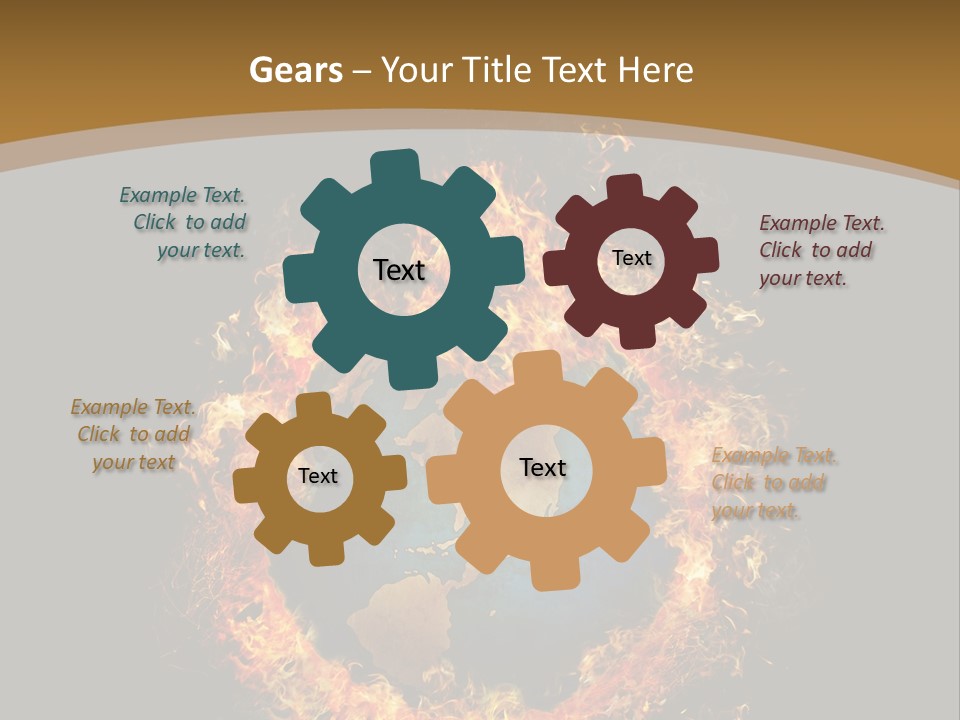 Gears – Your Title Text Here

Example Text. Click to add your text.

Text

Text

Example Text. Click to add your text.

Example Text. Click to add your text

Text

Text

Example Text. Click to add your text.